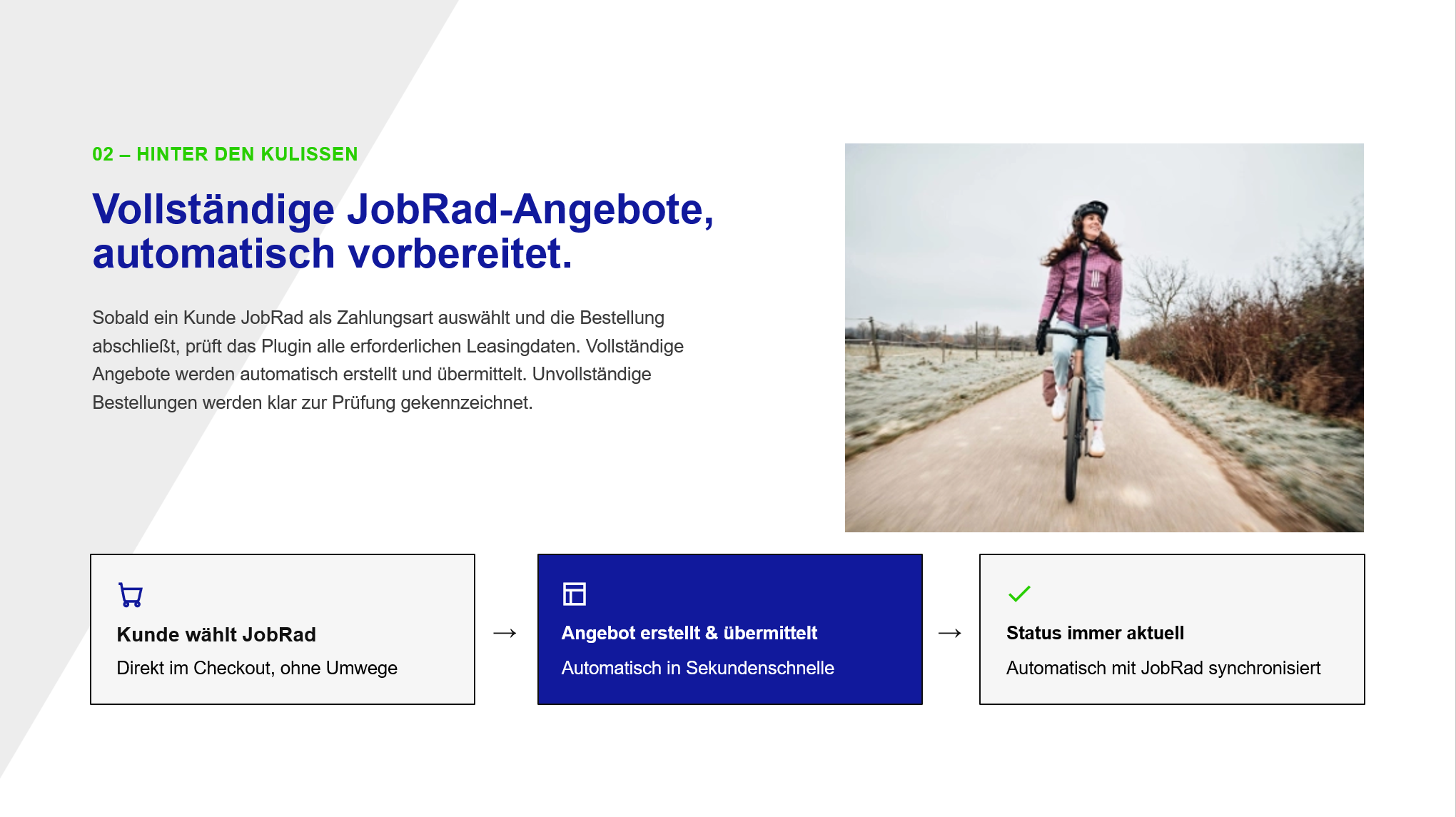 02 – HINTER DEN KULISSEN

Vollständige JobRad-Angebote, automatisch vorbereitet.

Sobald ein Kunde JobRad als Zahlungsart auswählt und die Bestellung abschließt, prüft das Plugin alle erforderlichen Leasingdaten. Vollständige Angebote werden automatisch erstellt und übermittelt. Unvollständige Bestellungen werden klar zur Prüfung gekennzeichnet.

Kunde wählt JobRad
Direkt im Checkout, ohne Umwege

→

Angebot erstellt & übermittelt
Automatisch in Sekundenschnelle

→

Status immer aktuell
Automatisch mit JobRad synchronisiert